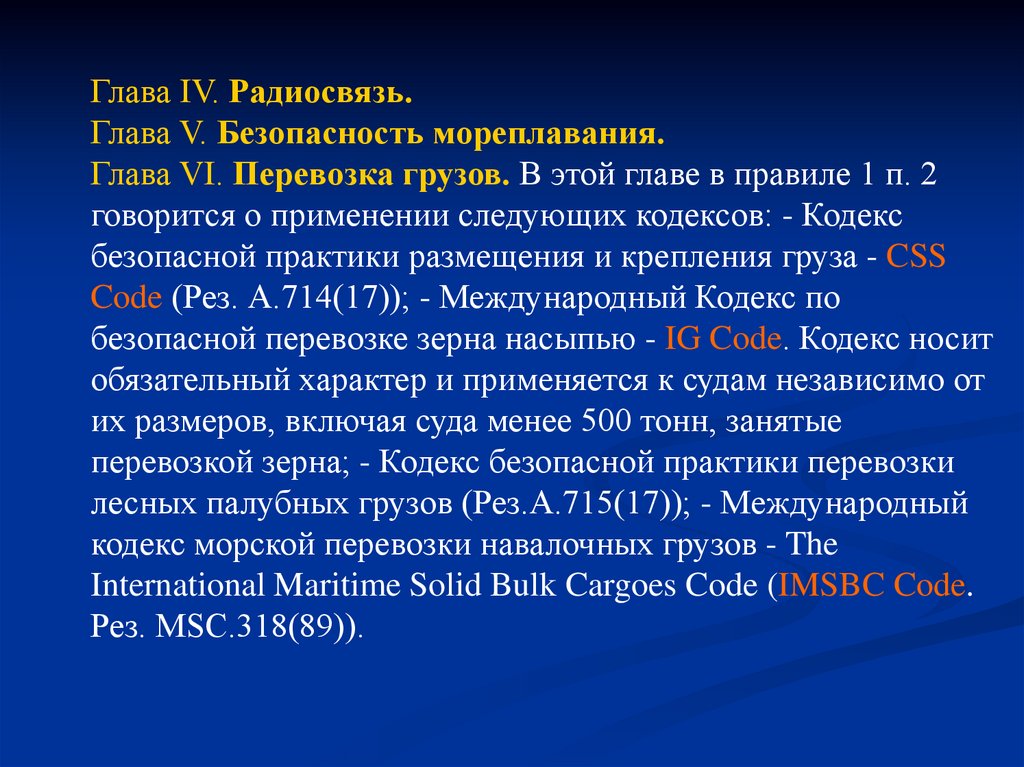 Глава IV. Радиосвязь.
Глава V. Безопасность мореплавания.
Глава VI. Перевозка грузов. В этой главе в правиле 1 п. 2 говорится о применении следующих кодексов: - Кодекс безопасной практики размещения и крепления груза - CSS Code (Рез. А.714(17)); - Международный Кодекс по безопасной перевозке зерна насыпью - IG Code. Кодекс носит обязательный характер и применяется к судам независимо от их размеров, включая суда менее 500 тонн, занятые перевозкой зерна; - Кодекс безопасной практики перевозки лесных палубных грузов (Рез.А.715(17)); - Международный кодекс морской перевозки навалочных грузов - The International Maritime Solid Bulk Cargoes Code (IMSBC Code. Рез. MSC.318(89)).